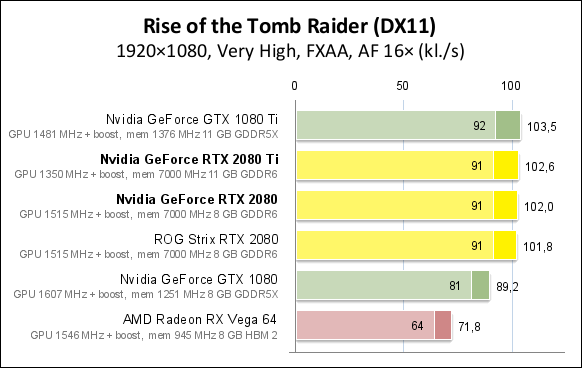 Rise of the Tomb Raider (DX11)
1920×1080, Very High, FXAA, AF 16× (kl./s)

0 50 100

Nvidia GeForce GTX 1080 Ti
GPU 1481 MHz + boost, mem 1376 MHz 11 GB GDDR5X
92 103,5

Nvidia GeForce RTX 2080 Ti
GPU 1350 MHz + boost, mem 7000 MHz 11 GB GDDR6
91 102,6

Nvidia GeForce RTX 2080
GPU 1515 MHz + boost, mem 7000 MHz 8 GB GDDR6
91 102,0

ROG Strix RTX 2080
GPU 1515 MHz + boost, mem 7000 MHz 8 GB GDDR6
91 101,8

Nvidia GeForce GTX 1080
GPU 1607 MHz + boost, mem 1251 MHz 8 GB GDDR5X
81 89,2

AMD Radeon RX Vega 64
GPU 1546 MHz + boost, mem 945 MHz 8 GB HBM 2
64 71,8